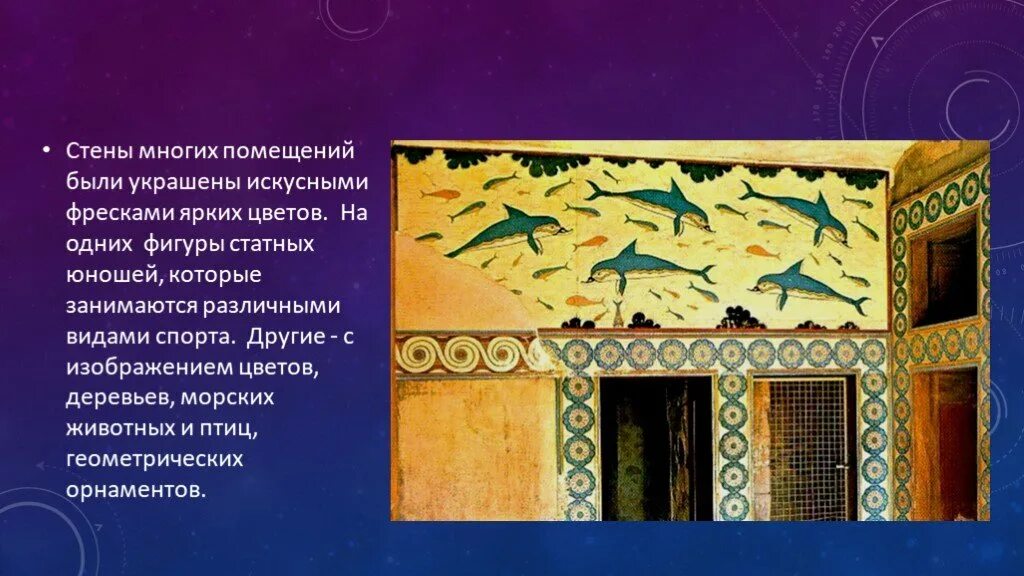 • Стены многих помещений были украшены искусными фресками ярких цветов. На одних фигуры статных юношей, которые занимаются различными видами спорта. Другие - с изображением цветов, деревьев, морских животных и птиц, геометрических орнаментов.